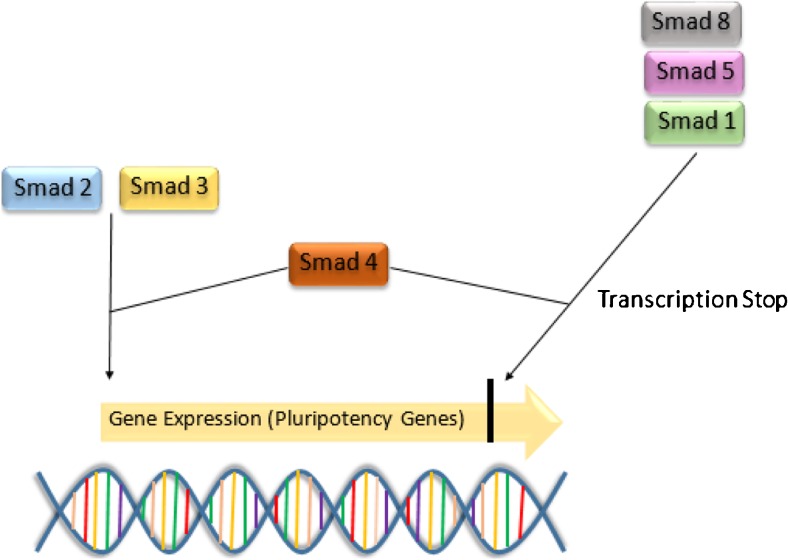 Smad 8
Smad 5
Smad 1
Smad 2
Smad 3
Smad 4
Transcription Stop
Gene Expression (Pluripotency Genes)